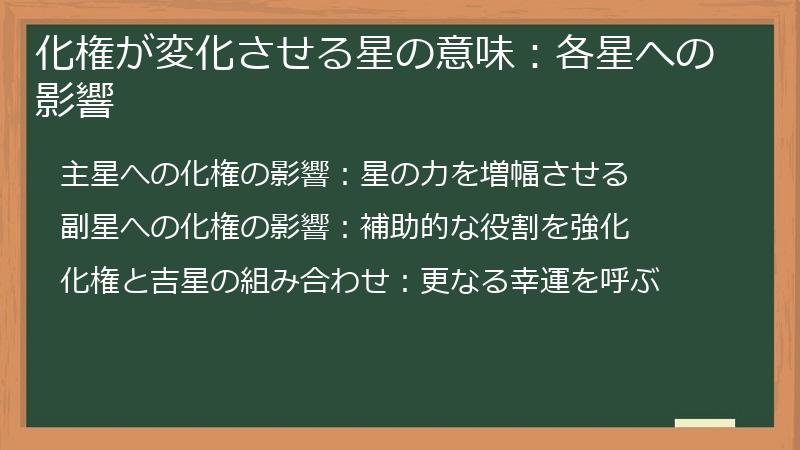 化権が変化させる星の意味：各星への影響

主星への化権の影響：星の力を増幅させる

副星への化権の影響：補助的な役割を強化

化権と吉星の組み合わせ：更なる幸運を呼ぶ